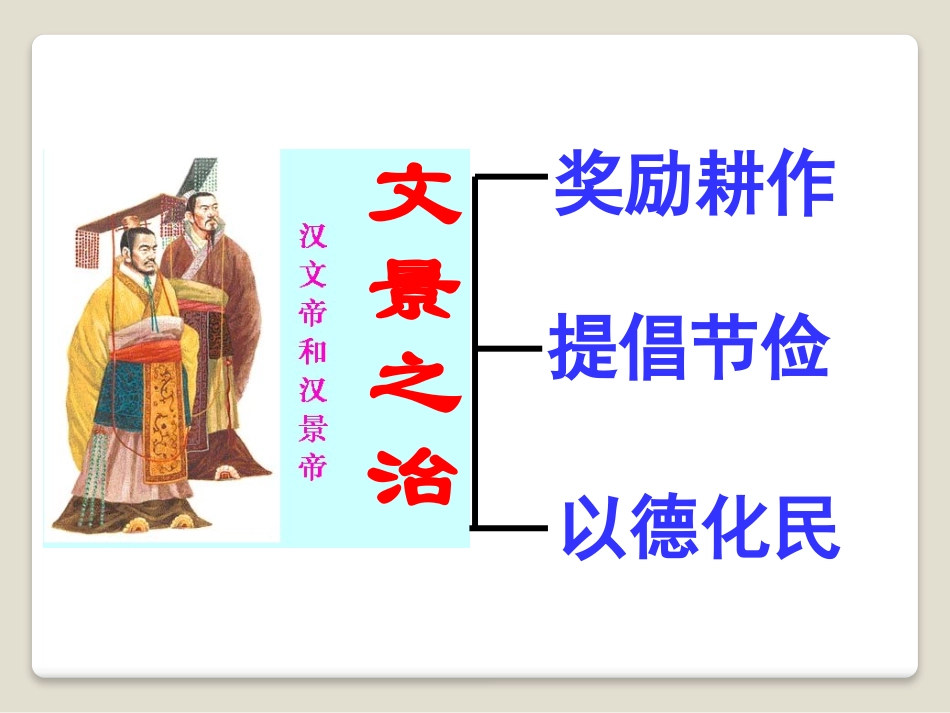 汉文帝和汉景帝

文景之治

奖励耕作

提倡节俭

以德化民